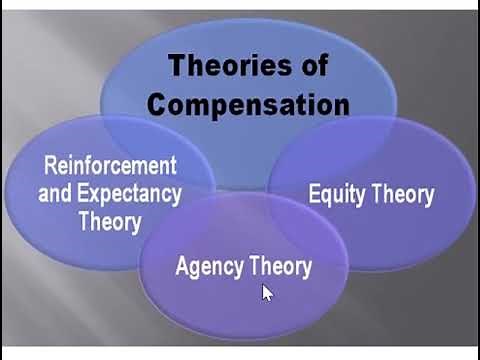 Theories of Compensation

Reinforcement and Expectancy Theory

Equity Theory

Agency Theory